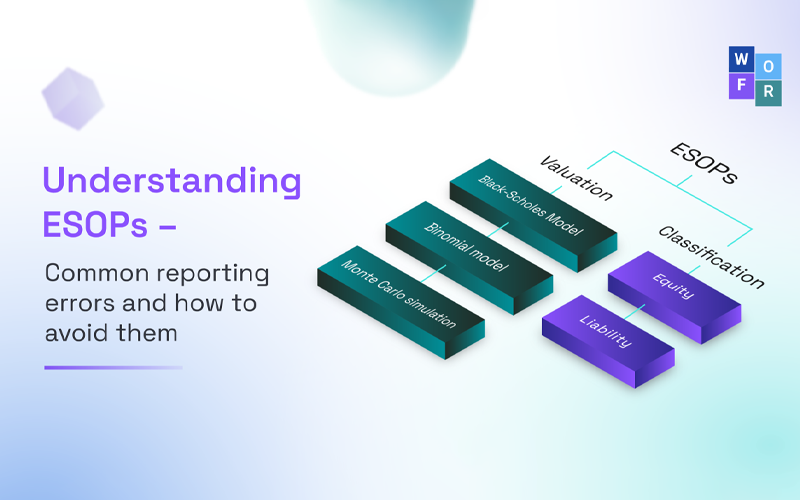 W O
F R

Understanding ESOPs –

Common reporting errors and how to avoid them

ESOPs

Valuation

Black-Scholes Model

Binomial model

Monte Carlo simulation

Classification

Equity

Liability